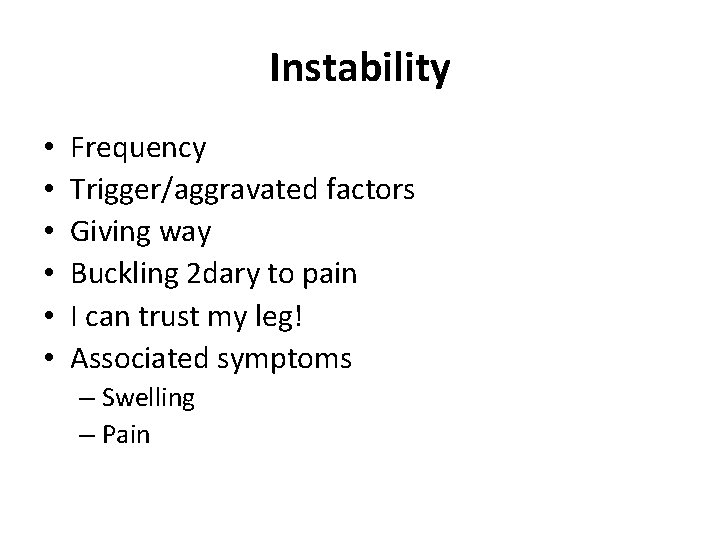 Instability

• Frequency
• Trigger/aggravated factors
• Giving way
• Buckling 2dary to pain
• I can trust my leg!
• Associated symptoms
  – Swelling
  – Pain